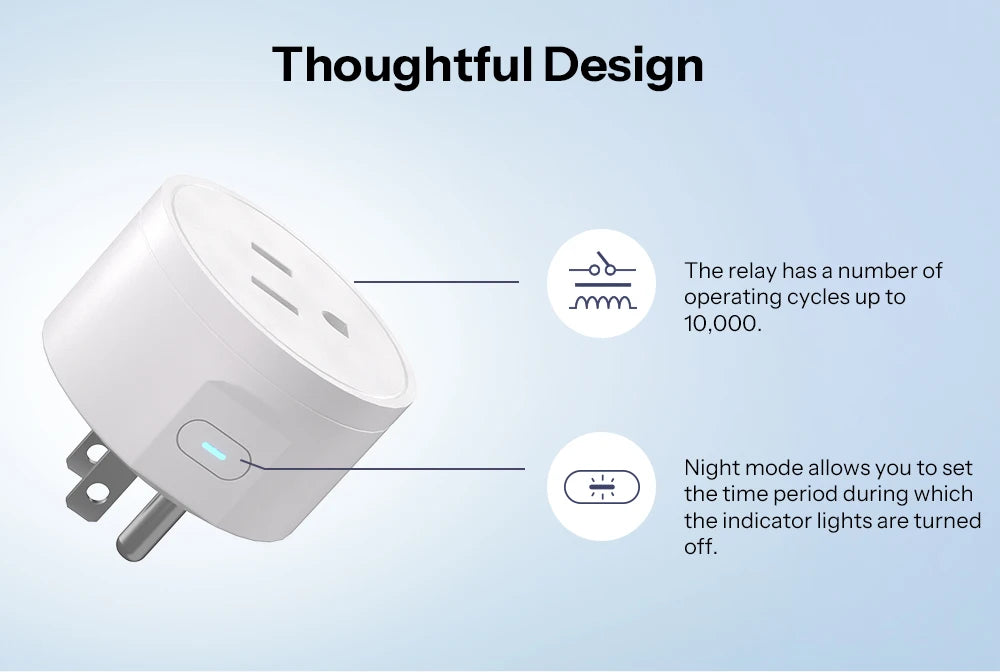 Thoughtful Design

The relay has a number of operating cycles up to 10,000.

Night mode allows you to set the time period during which the indicator lights are turned off.